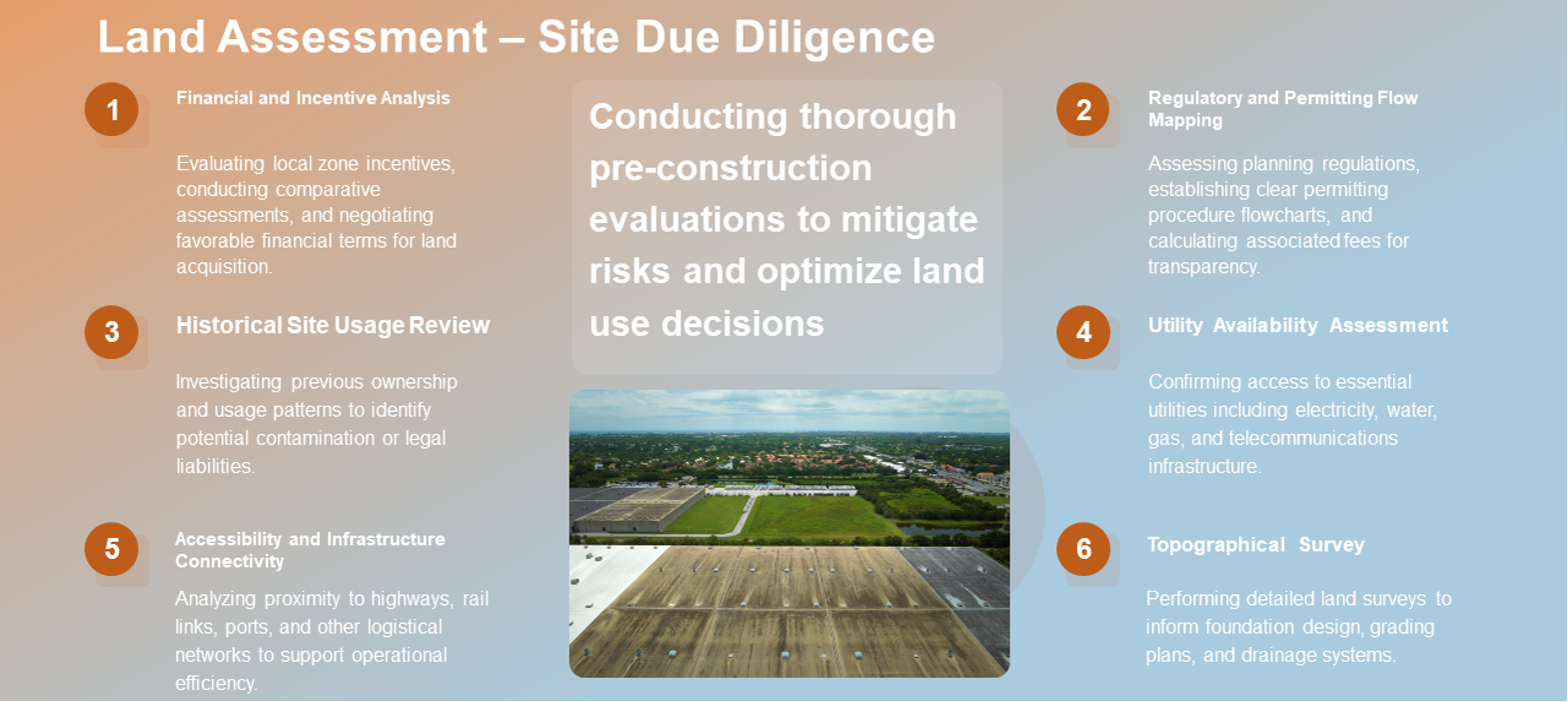 Land Assessment – Site Due Diligence

1

Financial and Incentive Analysis

Evaluating local zone incentives, conducting comparative assessments, and negotiating favorable financial terms for land acquisition.

3

Historical Site Usage Review

Investigating previous ownership and usage patterns to identify potential contamination or legal liabilities.

5

Accessibility and Infrastructure Connectivity

Analyzing proximity to highways, rail links, ports, and other logistical networks to support operational efficiency.

Conducting thorough pre-construction evaluations to mitigate risks and optimize land use decisions

2

Regulatory and Permitting Flow Mapping

Assessing planning regulations, establishing clear permitting procedure flowcharts, and calculating associated fees for transparency.

4

Utility Availability Assessment

Confirming access to essential utilities including electricity, water, gas, and telecommunications infrastructure.

6

Topographical Survey

Performing detailed land surveys to inform foundation design, grading plans, and drainage systems.